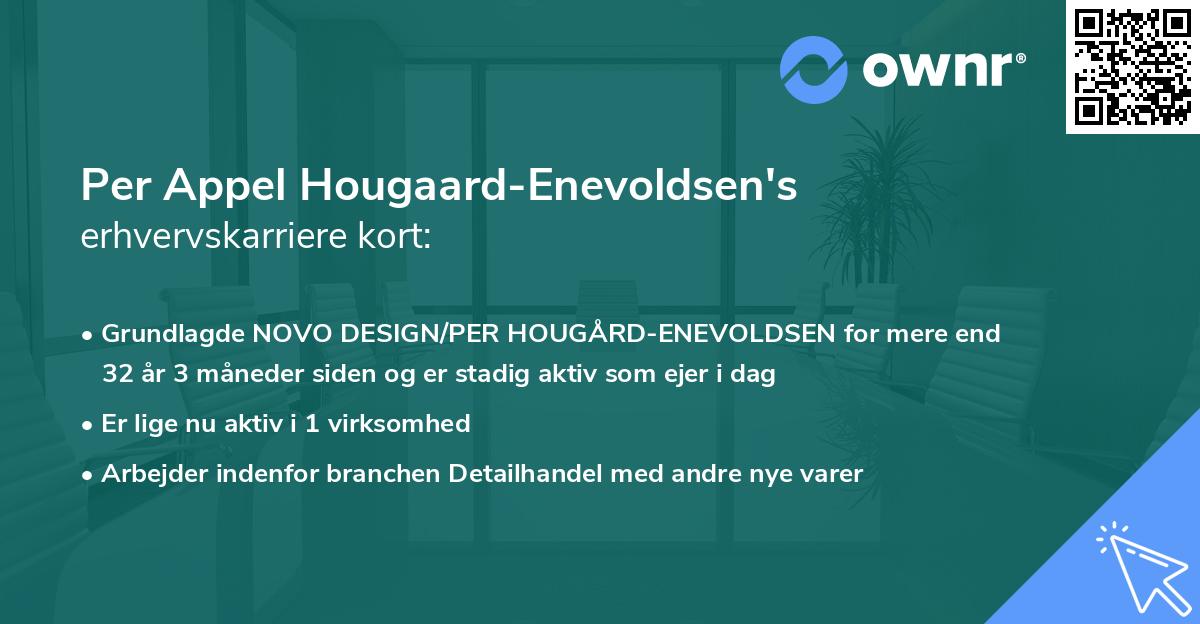 ownr®

Per Appel Hougaard-Enevoldsen's erhvervskarriere kort:

• Grundlagde NOVO DESIGN/PER HOUGÅRD-ENEVOLDSEN for mere end 32 år 3 måneder siden og er stadig aktiv som ejer i dag

• Er lige nu aktiv i 1 virksomhed

• Arbejder indenfor branchen Detailhandel med andre nye varer